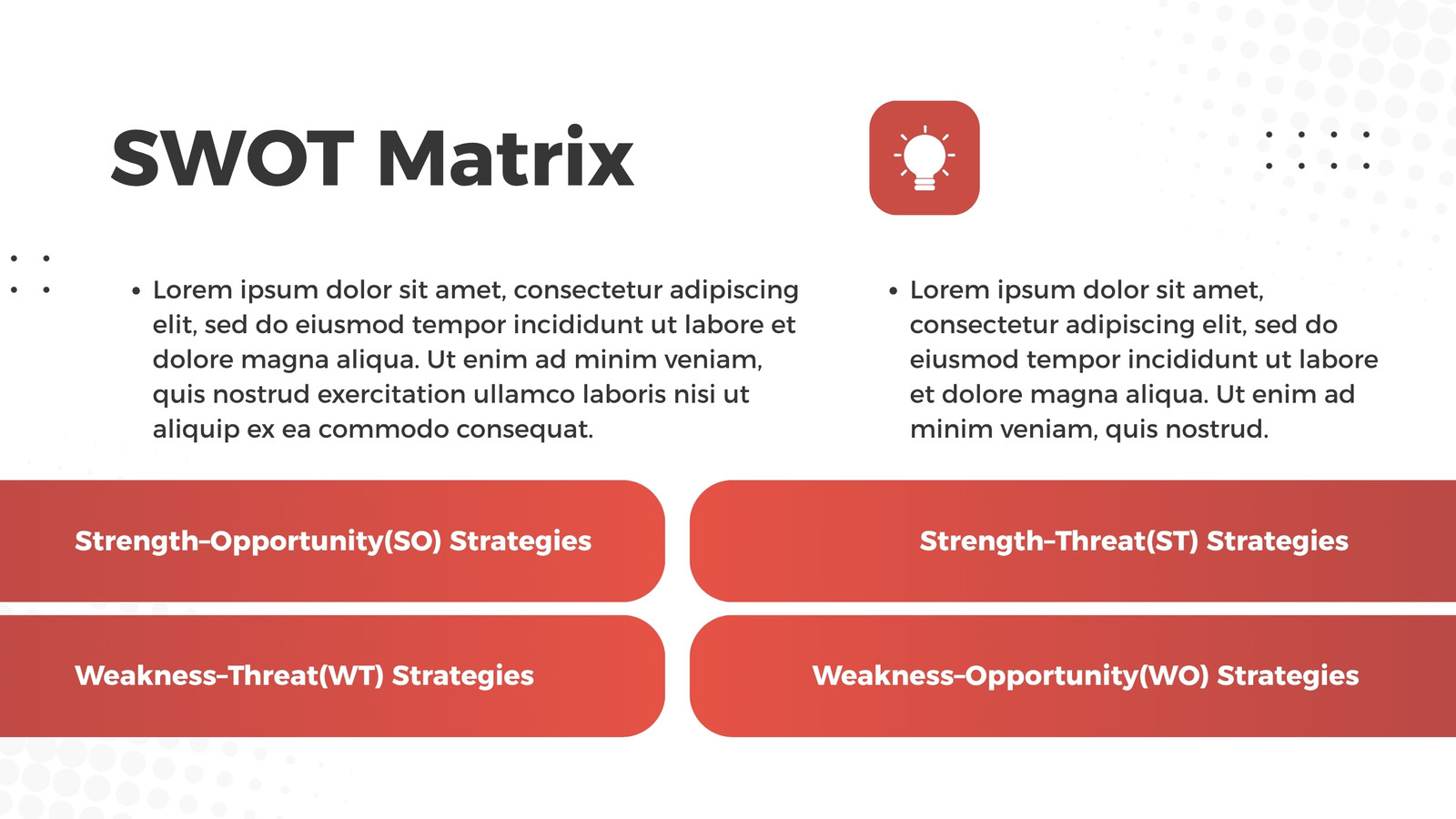 SWOT Matrix

• Lorem ipsum dolor sit amet, consectetur adipiscing elit, sed do eiusmod tempor incididunt ut labore et dolore magna aliqua. Ut enim ad minim veniam, quis nostrud exercitation ullamco laboris nisi ut aliquip ex ea commodo consequat.

• Lorem ipsum dolor sit amet, consectetur adipiscing elit, sed do eiusmod tempor incididunt ut labore et dolore magna aliqua. Ut enim ad minim veniam, quis nostrud.

Strength-Opportunity(SO) Strategies

Strength-Threat(ST) Strategies

Weakness-Threat(WT) Strategies

Weakness-Opportunity(WO) Strategies